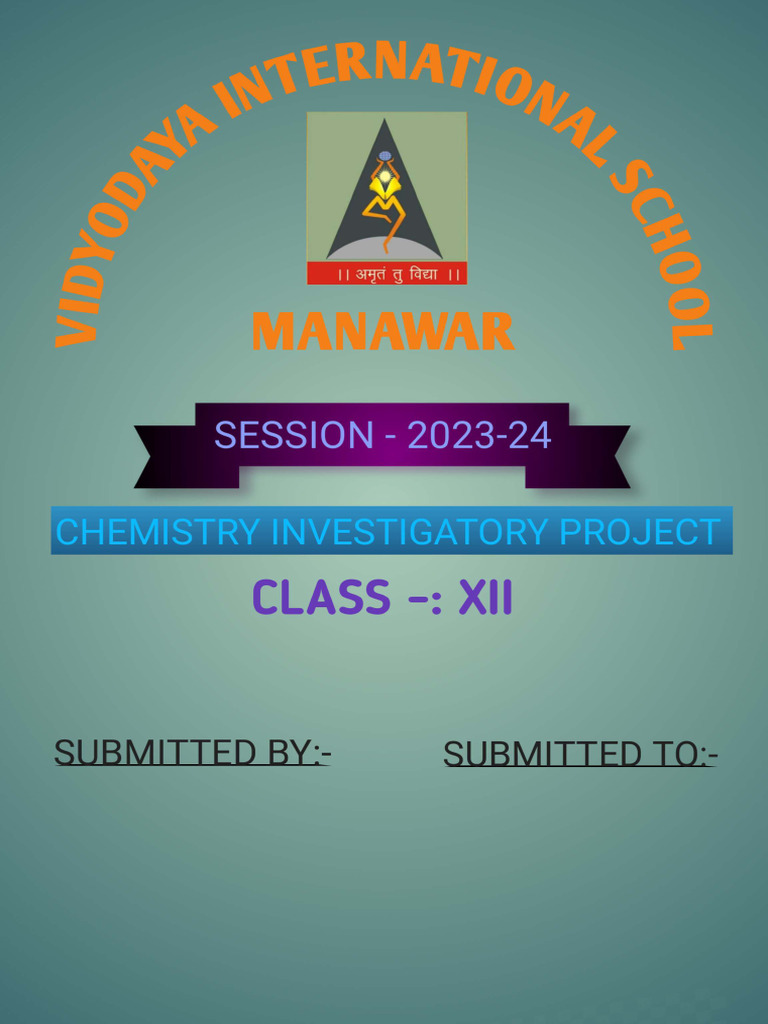 VIDYODAYA INTERNATIONAL SCHOOL

।। अमृतं तु विद्या ।।

MANAWAR

SESSION - 2023-24

CHEMISTRY INVESTIGATORY PROJECT

CLASS -: XII

SUBMITTED BY:-

SUBMITTED TO:-